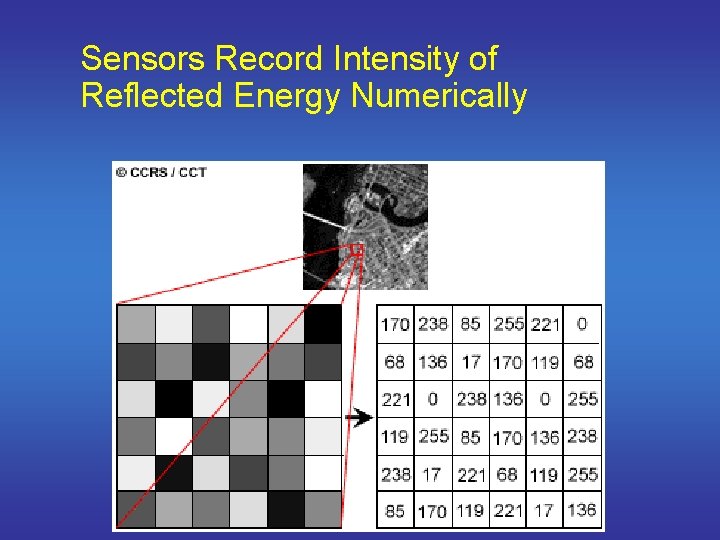 Sensors Record Intensity of Reflected Energy Numerically

© CCRS / CCT

| 170 | 238 | 85 | 255 | 221 | 0 |
|---|---|---|---|---|---|
| 68 | 136 | 17 | 170 | 119 | 68 |
| 221 | 0 | 238 | 136 | 0 | 255 |
| 119 | 255 | 85 | 170 | 136 | 238 |
| 238 | 17 | 221 | 68 | 119 | 255 |
| 85 | 170 | 119 | 221 | 17 | 136 |